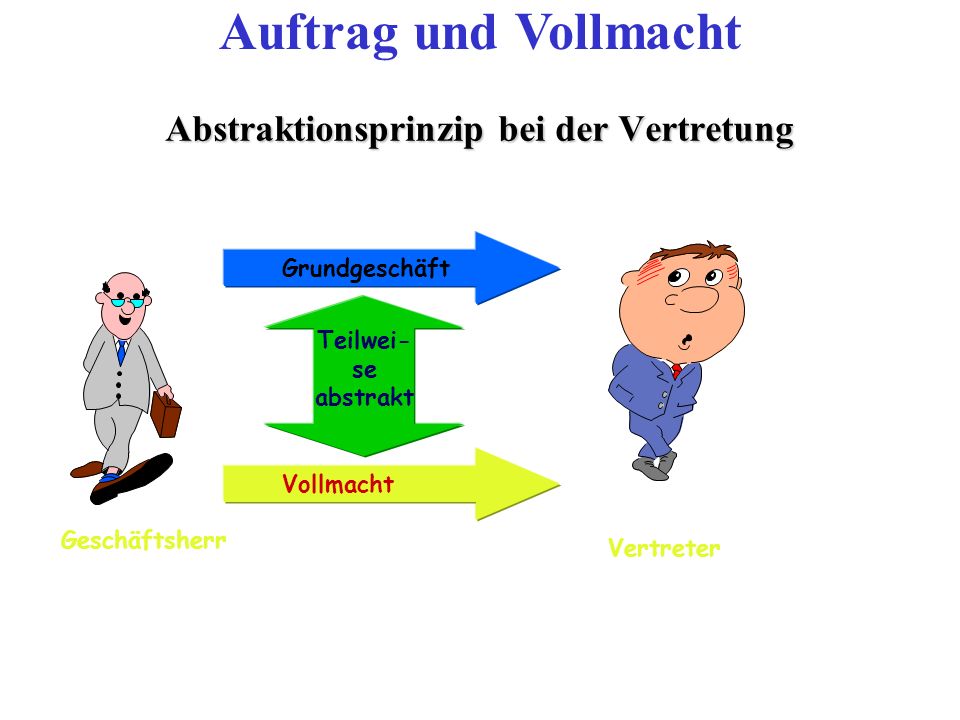 Auftrag und Vollmacht

Abstraktionsprinzip bei der Vertretung

Grundgeschäft

Teilweise abstrakt

Vollmacht

Geschäftsherr

Vertreter